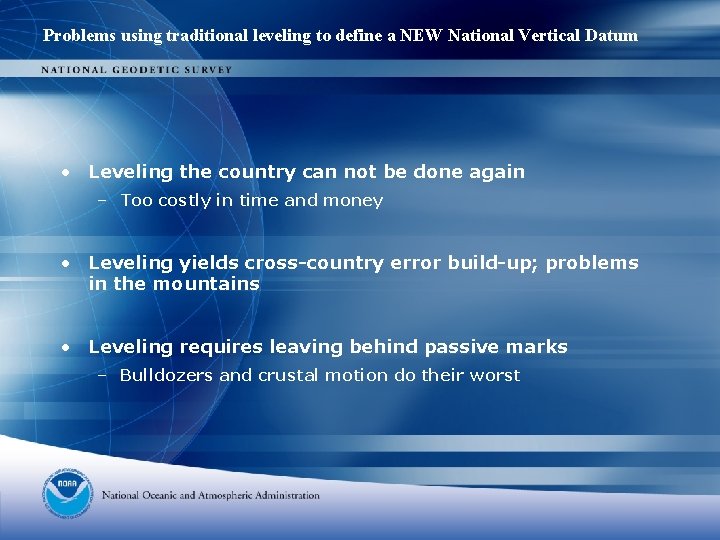 Problems using traditional leveling to define a NEW National Vertical Datum

NATIONAL GEODETIC SURVEY

• Leveling the country can not be done again
 – Too costly in time and money

• Leveling yields cross-country error build-up; problems in the mountains

• Leveling requires leaving behind passive marks
 – Bulldozers and crustal motion do their worst

NOAA

National Oceanic and Atmospheric Administration